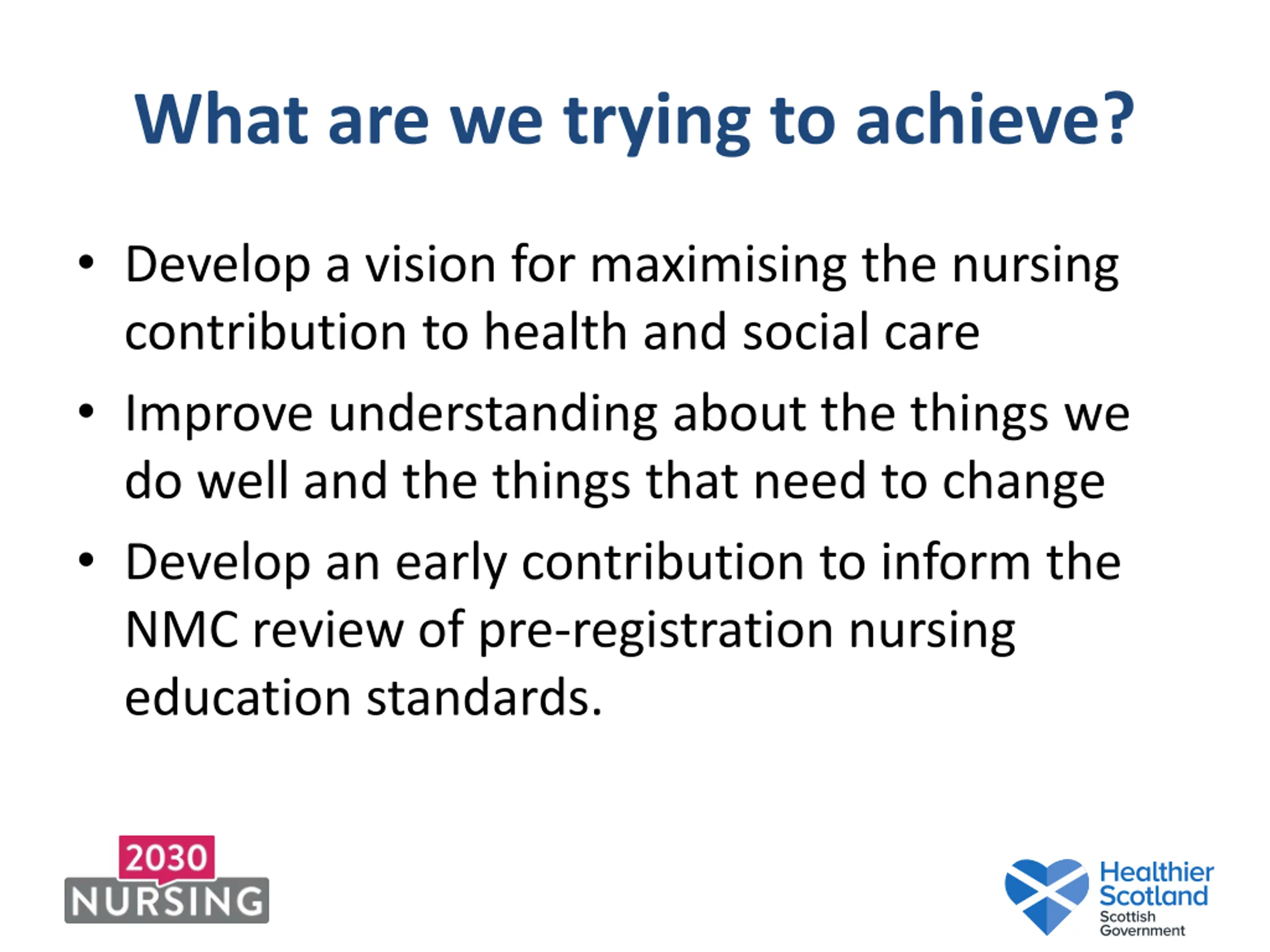 What are we trying to achieve?

• Develop a vision for maximising the nursing contribution to health and social care

• Improve understanding about the things we do well and the things that need to change

• Develop an early contribution to inform the NMC review of pre-registration nursing education standards.

2030
NURSING

Healthier Scotland
Scottish Government